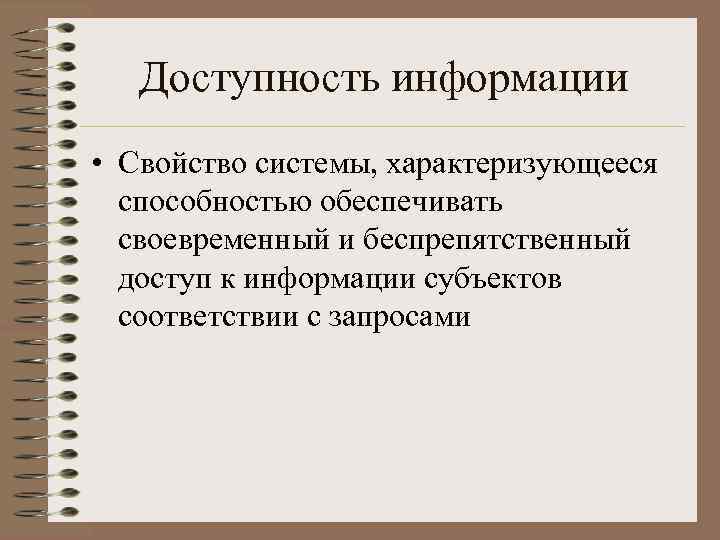 Доступность информации

• Свойство системы, характеризующееся способностью обеспечивать своевременный и беспрепятственный доступ к информации субъектов соответствии с запросами